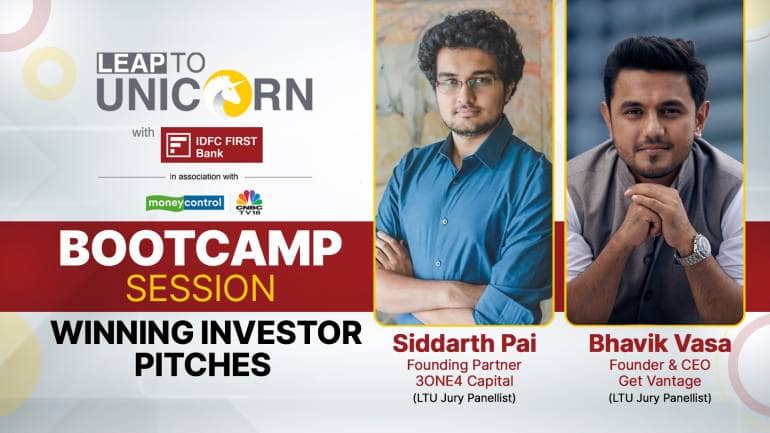 LEAP TO UNICORN

with IDFC FIRST Bank

in association with

moneycontrol CNBC TV18

BOOTCAMP SESSION

WINNING INVESTOR PITCHES

Siddarth Pai
Founding Partner
3ONE4 Capital
(LTU Jury Panellist)

Bhavik Vasa
Founder & CEO
Get Vantage
(LTU Jury Panellist)